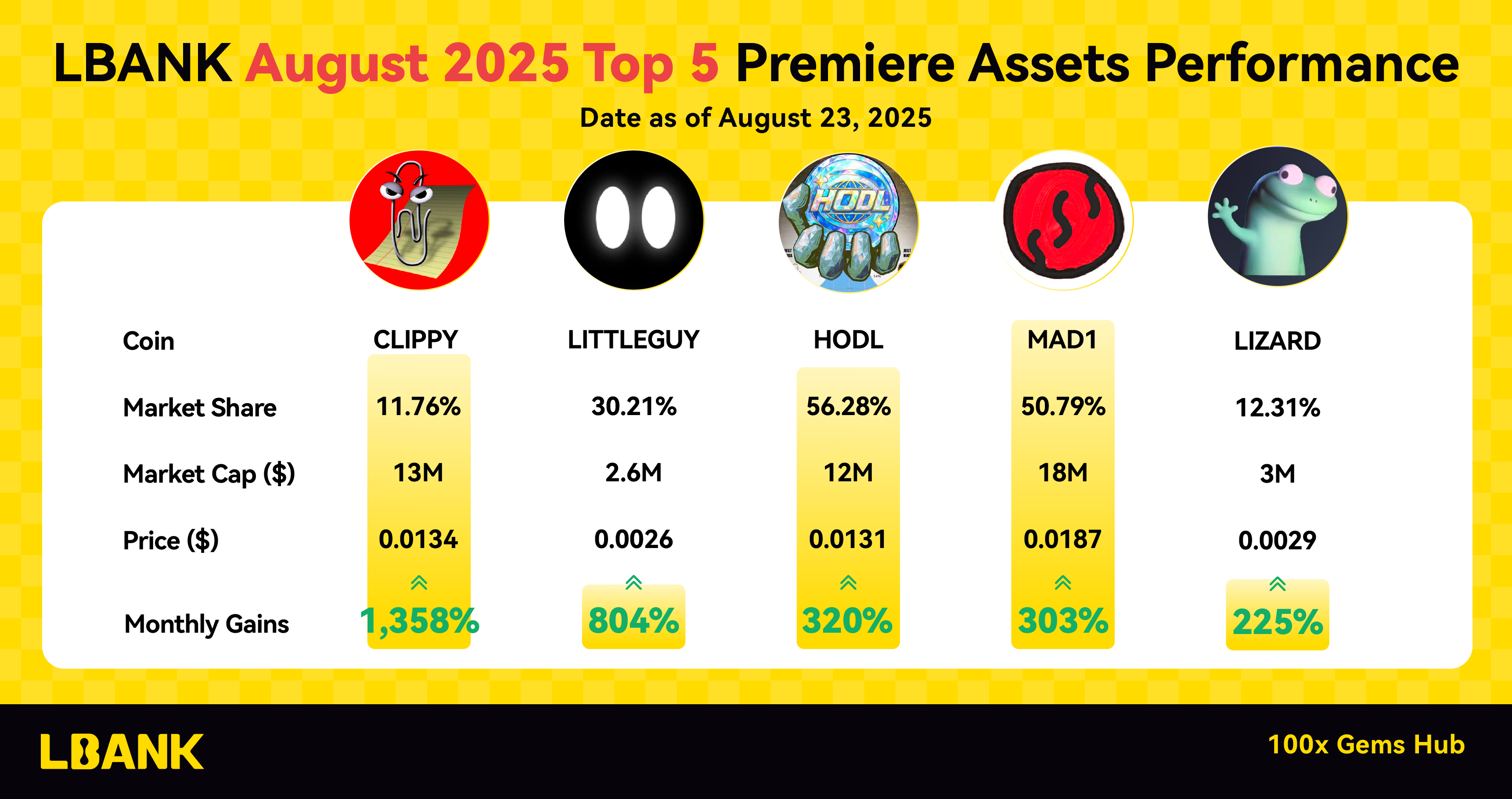 LBANK August 2025 Top 5 Premiere Assets Performance

Date as of August 23, 2025

HODL

| Coin | CLIPPY | LITTLEGUY | HODL | MAD1 | LIZARD |
|---|---|---|---|---|---|
| Market Share | 11.76% | 30.21% | 56.28% | 50.79% | 12.31% |
| Market Cap ($) | 13M | 2.6M | 12M | 18M | 3M |
| Price ($) | 0.0134 | 0.0026 | 0.0131 | 0.0187 | 0.0029 |
| Monthly Gains | 1,358% | 804% | 320% | 303% | 225% |

LBANK

100x Gems Hub